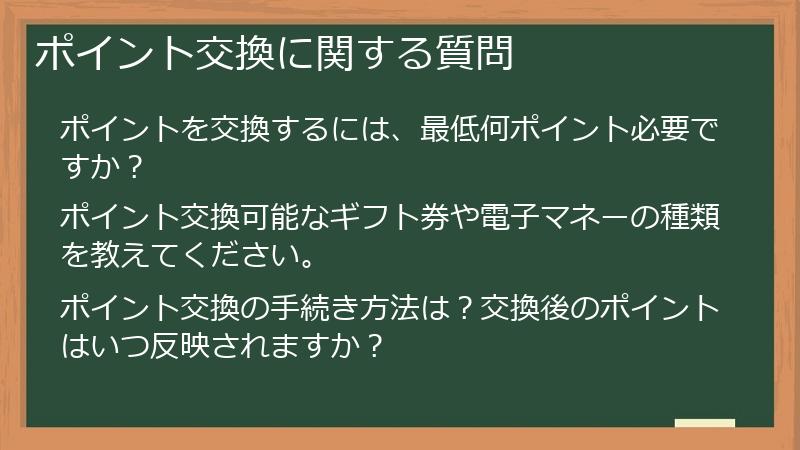 ポイント交換に関する質問

ポイントを交換するには、最低何ポイント必要ですか？

ポイント交換可能なギフト券や電子マネーの種類を教えてください。

ポイント交換の手続き方法は？交換後のポイントはいつ反映されますか？